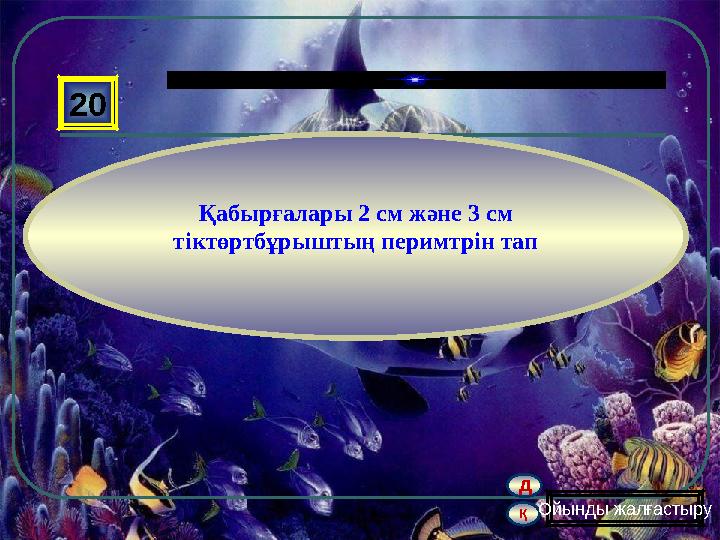 20

Қабырғалары 2 см және 3 см тіктөртбұрыштың перимтрін тап

Д

Қ

Ойынды жалғастыру